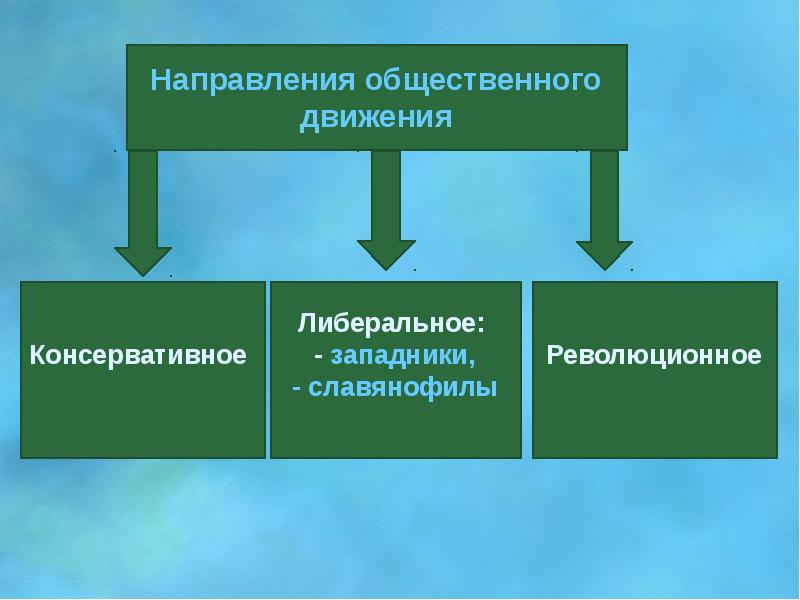 Направления общественного движения

Консервативное

Либеральное:
- западники,
- славянофилы

Революционное